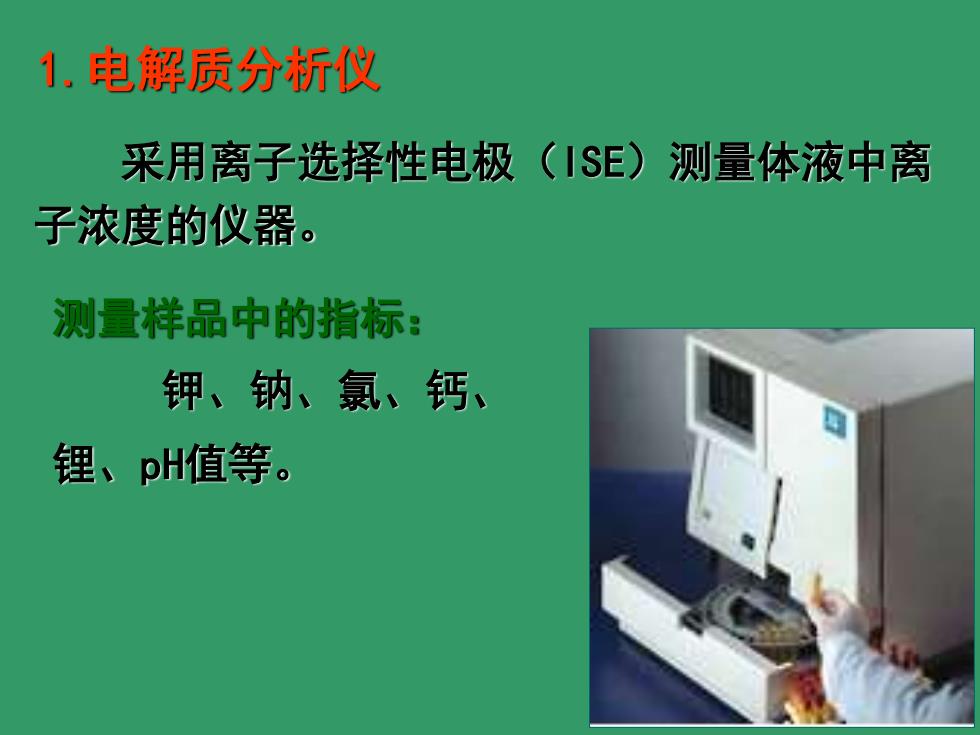 1.电解质分析仪

采用离子选择性电极（ISE）测量体液中离子浓度的仪器。

测量样品中的指标：

钾、钠、氯、钙、锂、pH值等。